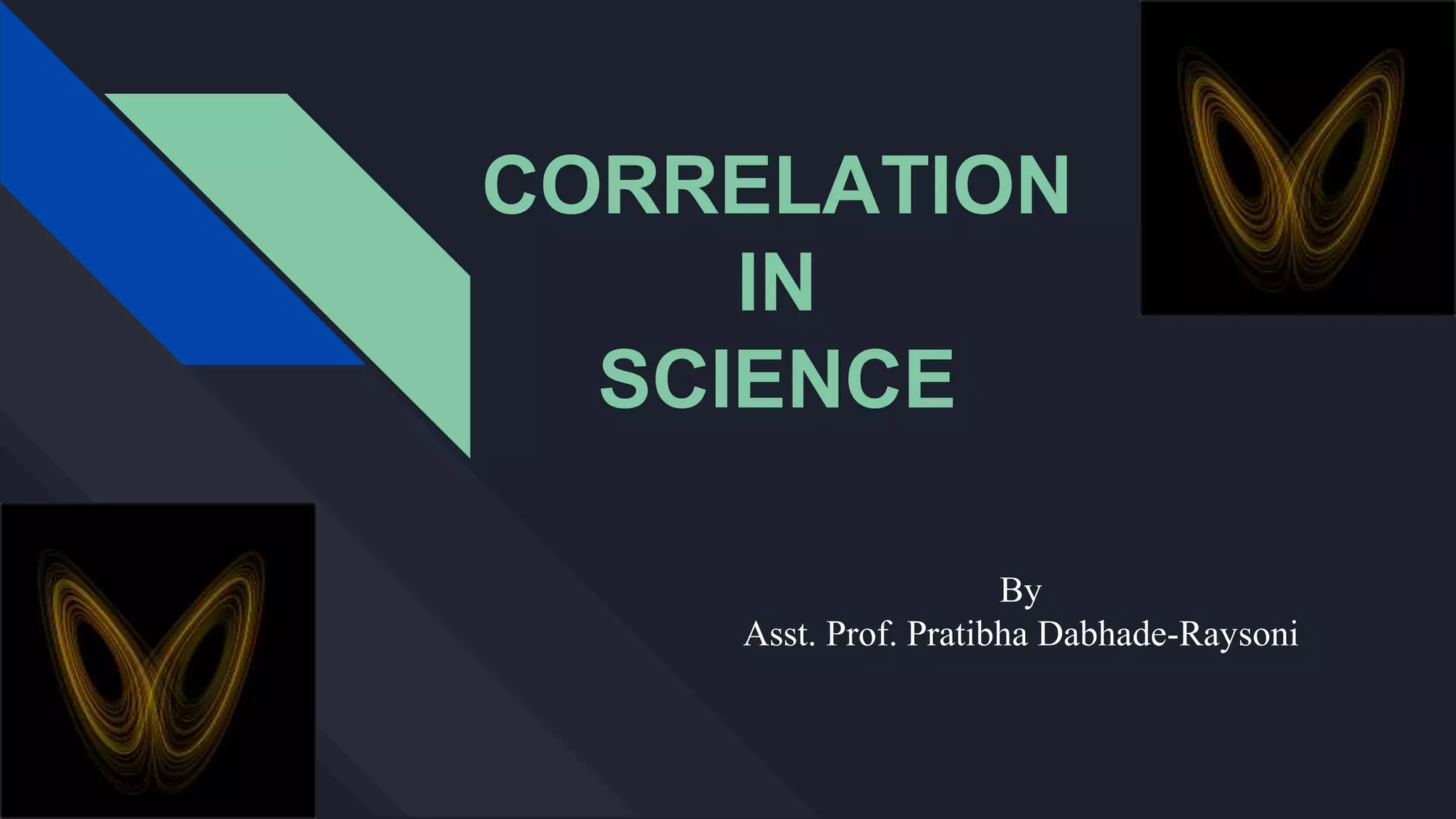 CORRELATION
IN
SCIENCE

By
Asst. Prof. Pratibha Dabhade-Raysoni